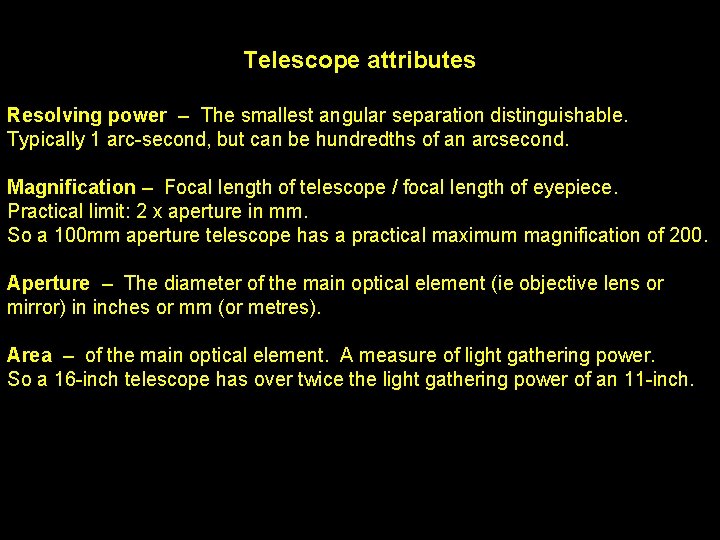 Telescope attributes

Resolving power – The smallest angular separation distinguishable.
Typically 1 arc-second, but can be hundredths of an arcsecond.

Magnification – Focal length of telescope / focal length of eyepiece.
Practical limit: 2 x aperture in mm.
So a 100mm aperture telescope has a practical maximum magnification of 200.

Aperture – The diameter of the main optical element (ie objective lens or mirror) in inches or mm (or metres).

Area – of the main optical element. A measure of light gathering power.
So a 16-inch telescope has over twice the light gathering power of an 11-inch.